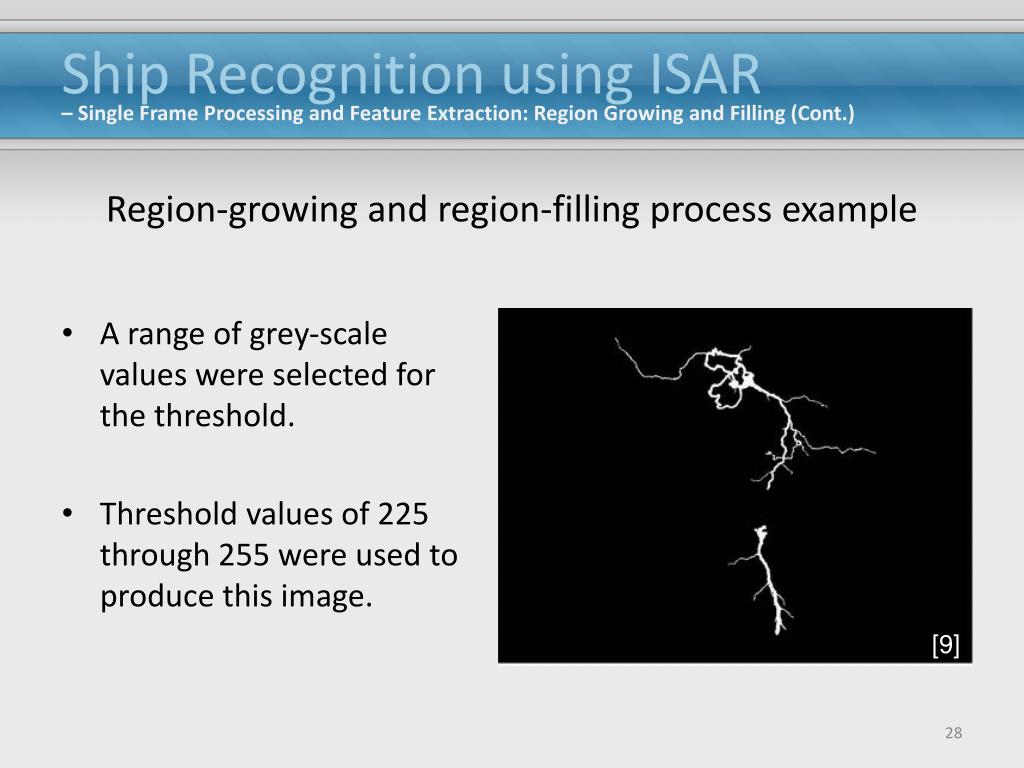 Ship Recognition using ISAR
– Single Frame Processing and Feature Extraction: Region Growing and Filling (Cont.)

Region-growing and region-filling process example

• A range of grey-scale values were selected for the threshold.

• Threshold values of 225 through 255 were used to produce this image.

[9]

28